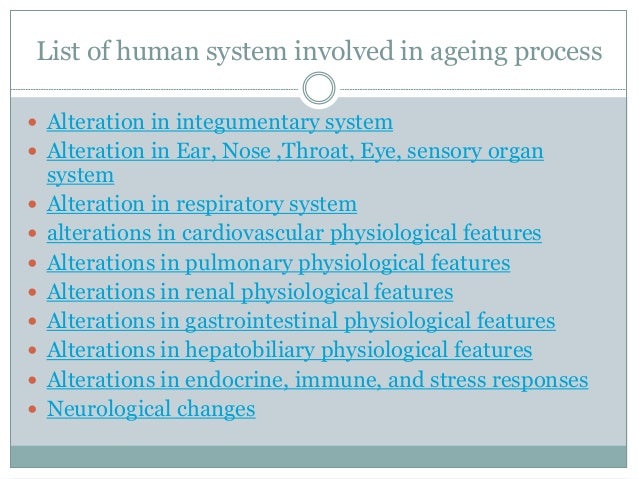 List of human system involved in ageing process

- Alteration in integumentary system
- Alteration in Ear, Nose ,Throat, Eye, sensory organ system
- Alteration in respiratory system
- alterations in cardiovascular physiological features
- Alterations in pulmonary physiological features
- Alterations in renal physiological features
- Alterations in gastrointestinal physiological features
- Alterations in hepatobiliary physiological features
- Alterations in endocrine, immune, and stress responses
- Neurological changes